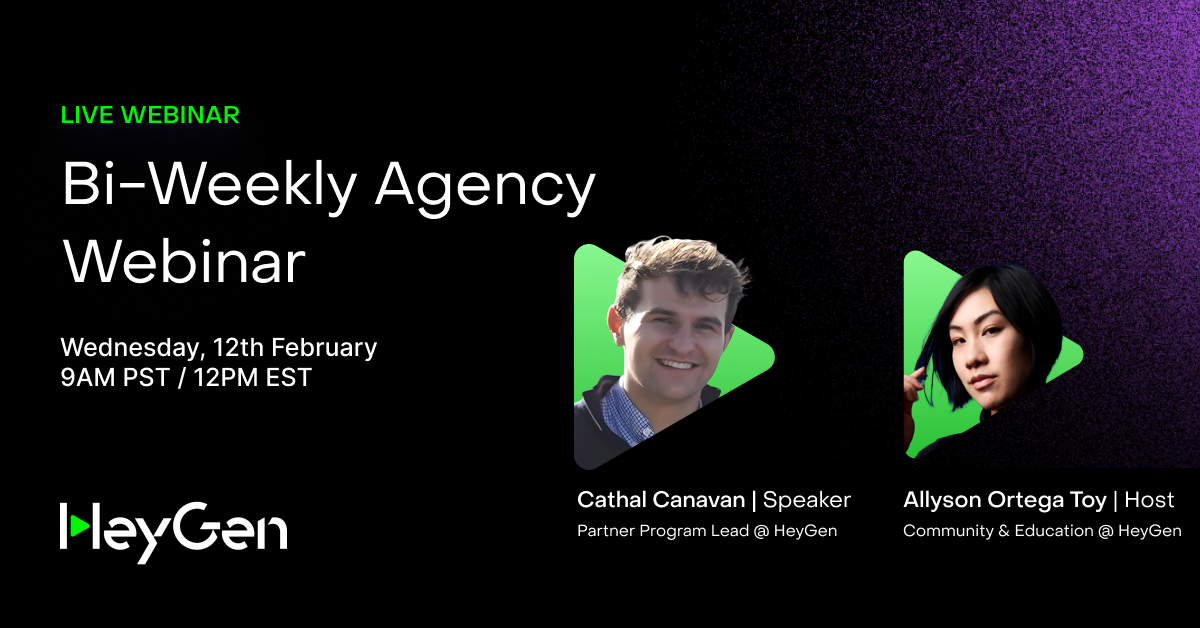 LIVE WEBINAR

Bi-Weekly Agency Webinar

Wednesday, 12th February
9AM PST / 12PM EST

HeyGen

Cathal Canavan | Speaker
Partner Program Lead @ HeyGen

Allyson Ortega Toy | Host
Community & Education @ HeyGen